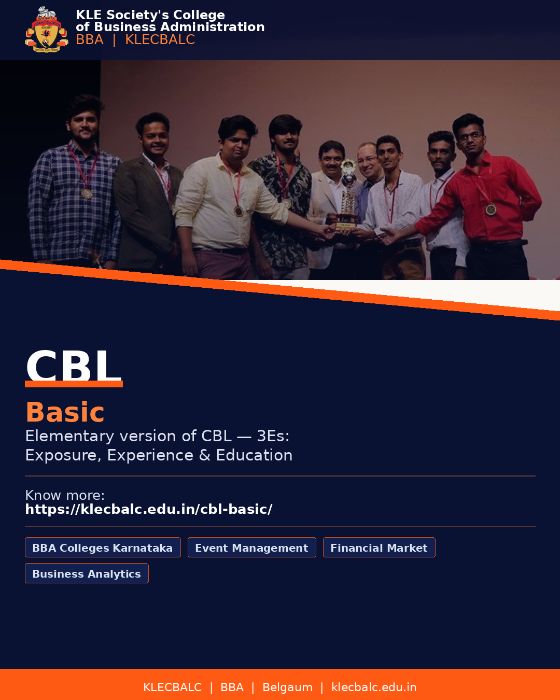 KLE Society's College of Business Administration
BBA | KLECBALC

CBL

Basic

Elementary version of CBL — 3Es: Exposure, Experience & Education

Know more:
https://klecbalc.edu.in/cbl-basic/

BBA Colleges Karnataka
Event Management
Financial Market
Business Analytics

KLECBALC | BBA | Belgaum | klecbalc.edu.in